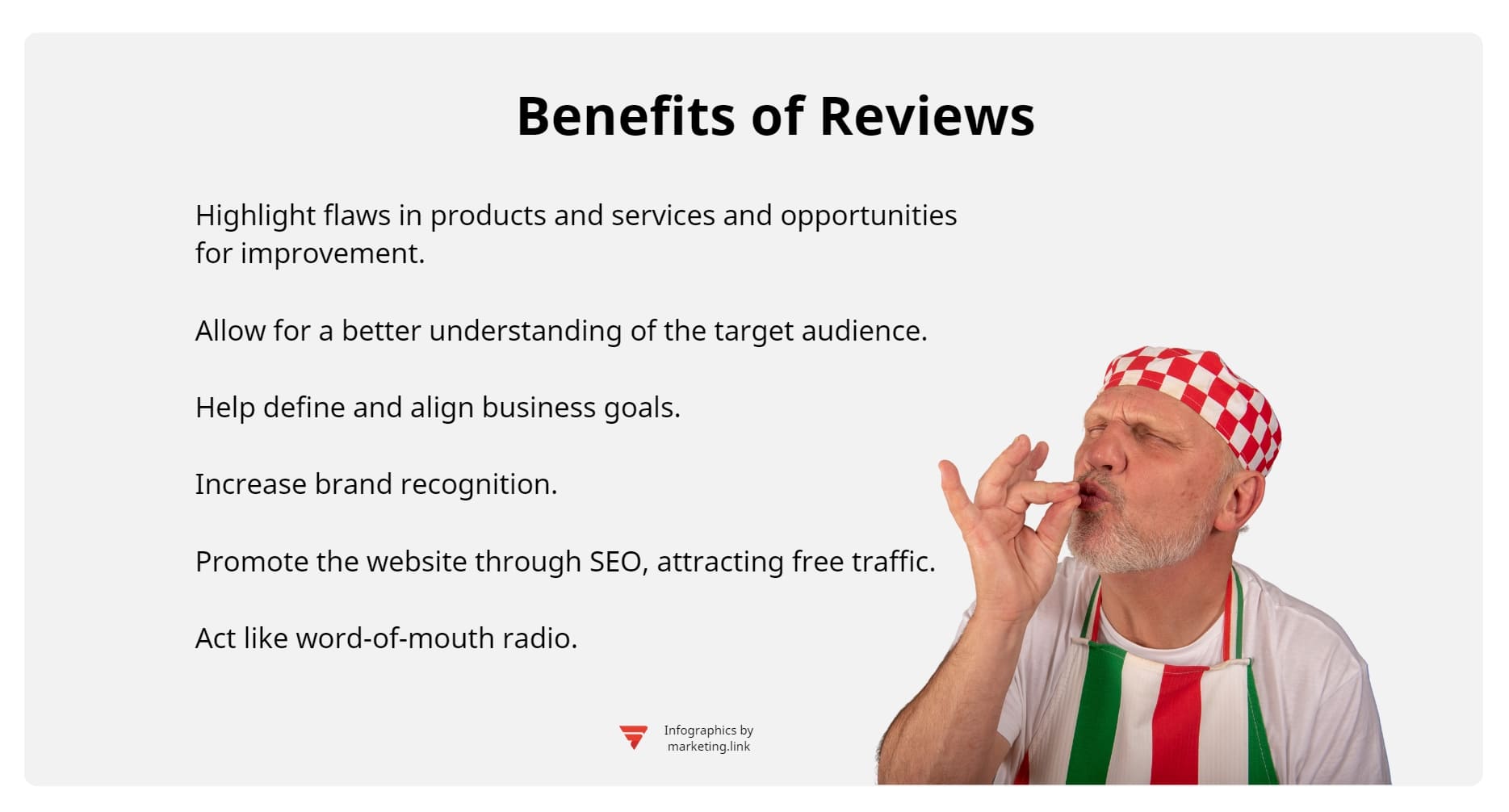 Benefits of Reviews

Highlight flaws in products and services and opportunities for improvement.

Allow for a better understanding of the target audience.

Help define and align business goals.

Increase brand recognition.

Promote the website through SEO, attracting free traffic.

Act like word-of-mouth radio.

Infographics by marketing.link